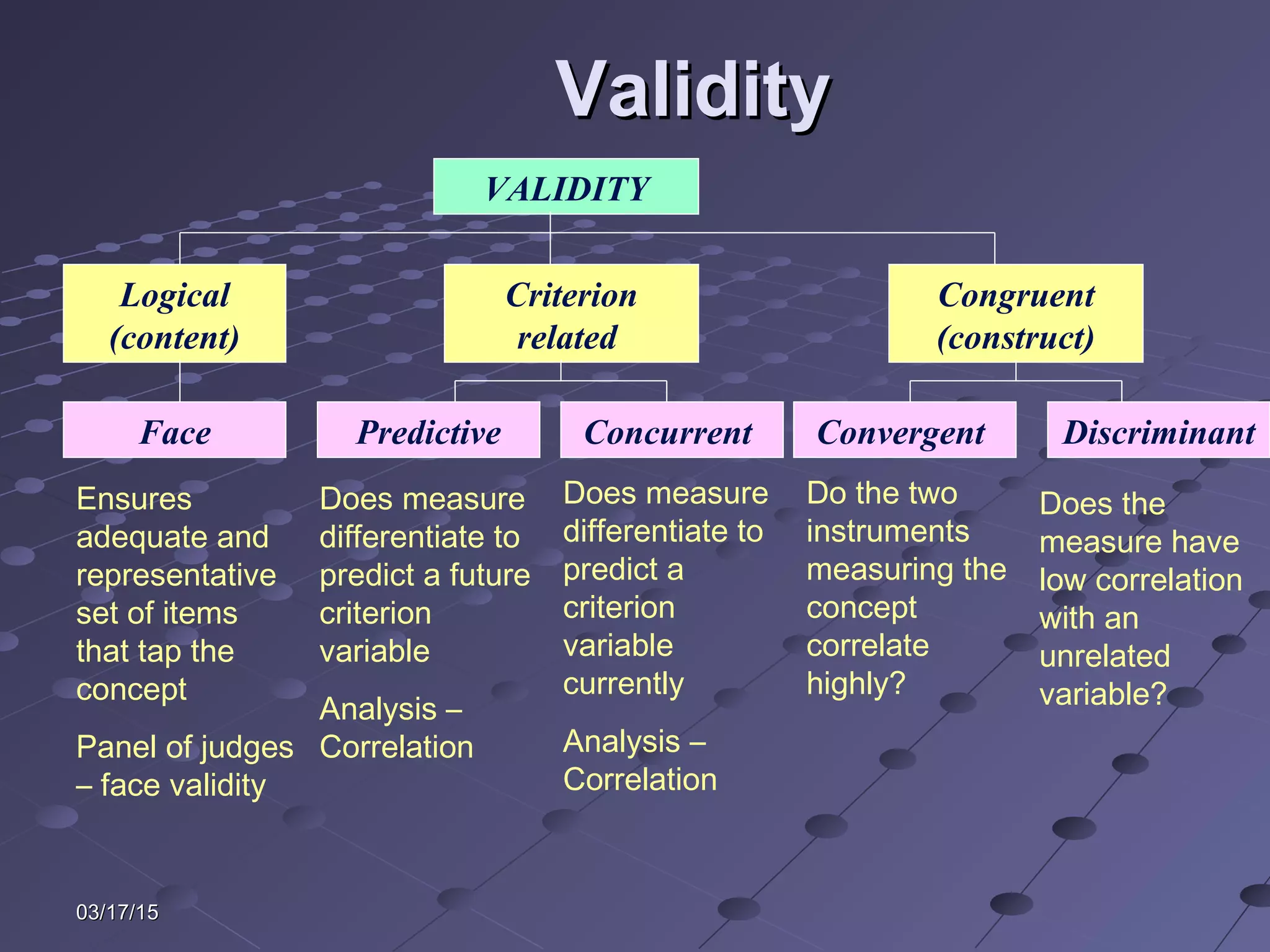 Validity

VALIDITY

Logical (content)

Criterion related

Congruent (construct)

Face

Predictive

Concurrent

Convergent

Discriminant

Ensures adequate and representative set of items that tap the concept

Panel of judges – face validity

Does measure differentiate to predict a future criterion variable

Analysis – Correlation

Does measure differentiate to predict a criterion variable currently

Analysis – Correlation

Do the two instruments measuring the concept correlate highly?

Does the measure have low correlation with an unrelated variable?

03/17/15